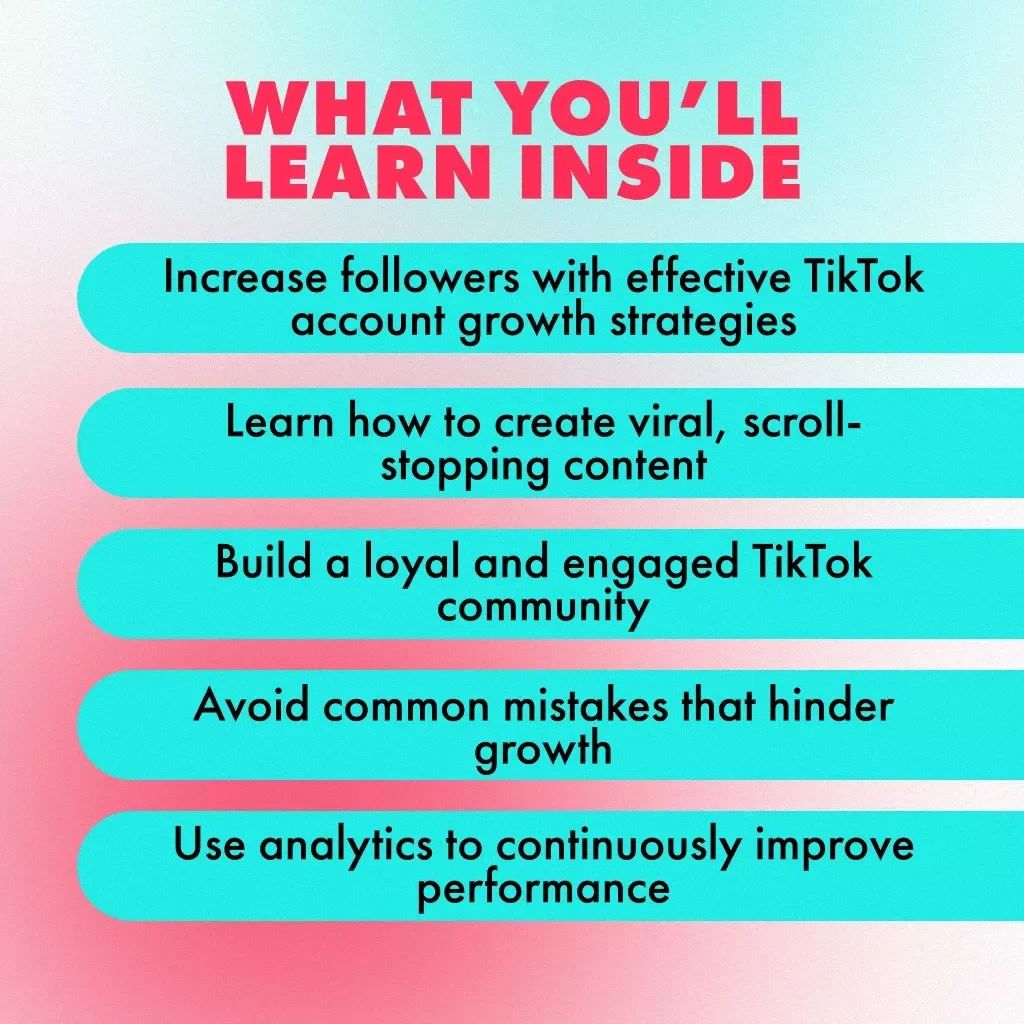 WHAT YOU'LL LEARN INSIDE

Increase followers with effective TikTok account growth strategies

Learn how to create viral, scroll-stopping content

Build a loyal and engaged TikTok community

Avoid common mistakes that hinder growth

Use analytics to continuously improve performance